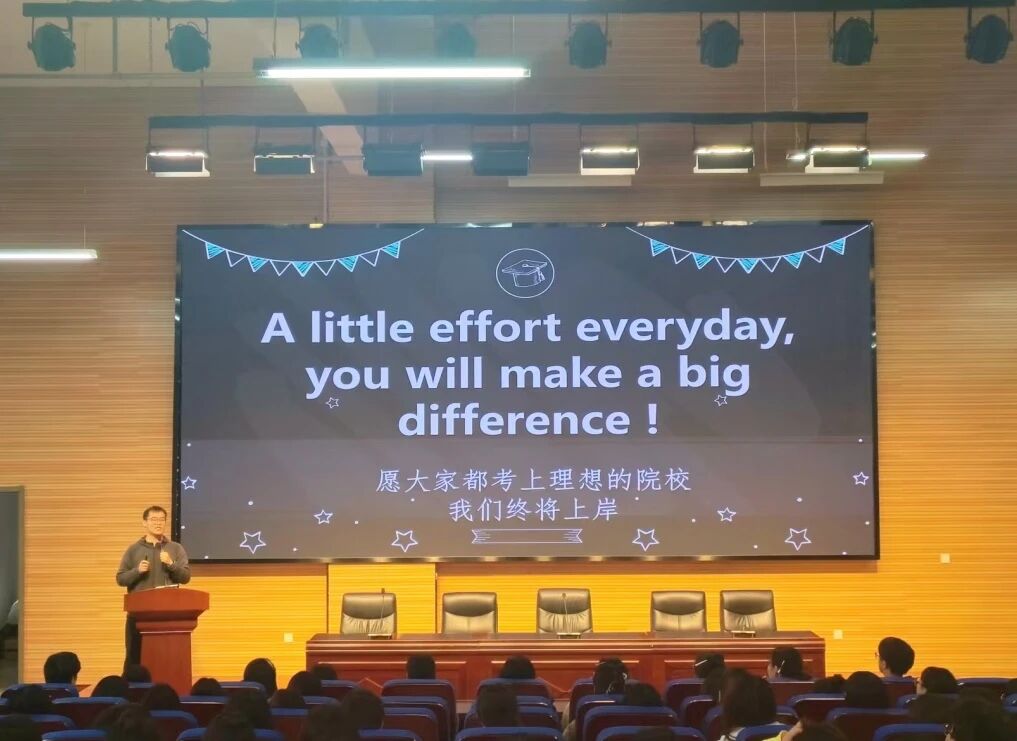 A little effort everyday, you will make a big difference !

愿大家都考上理想的院校
我们终将上岸